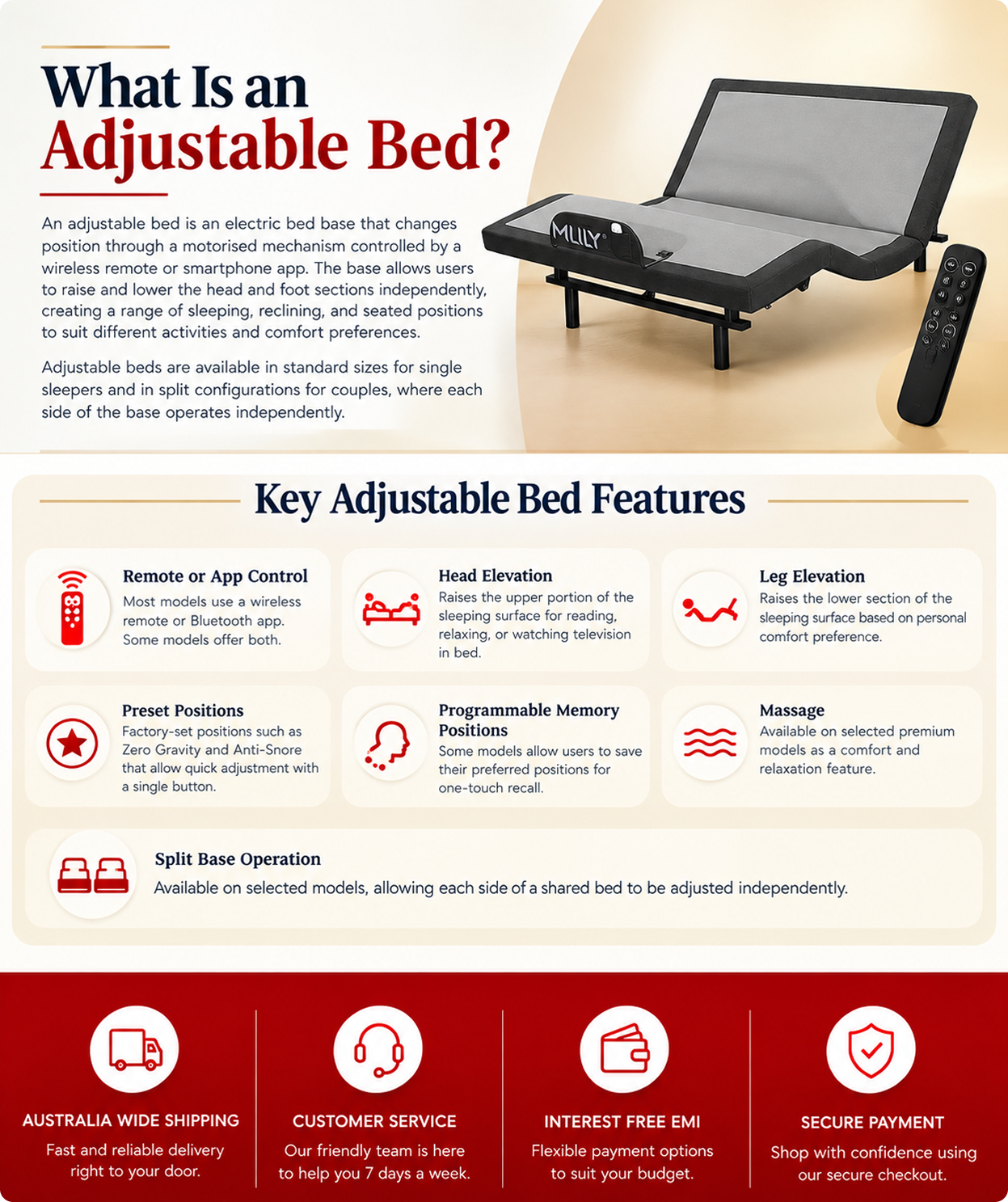 What Is an Adjustable Bed?

An adjustable bed is an electric bed base that changes position through a motorised mechanism controlled by a wireless remote or smartphone app. The base allows users to raise and lower the head and foot sections independently, creating a range of sleeping, reclining, and seated positions to suit different activities and comfort preferences.

Adjustable beds are available in standard sizes for single sleepers and in split configurations for couples, where each side of the base operates independently.

MLILY

Key Adjustable Bed Features

Remote or App Control
Most models use a wireless remote or Bluetooth app. Some models offer both.

Head Elevation
Raises the upper portion of the sleeping surface for reading, relaxing, or watching television in bed.

Leg Elevation
Raises the lower section of the sleeping surface based on personal comfort preference.

Preset Positions
Factory-set positions such as Zero Gravity and Anti-Snore that allow quick adjustment with a single button.

Programmable Memory Positions
Some models allow users to save their preferred positions for one-touch recall.

Massage
Available on selected premium models as a comfort and relaxation feature.

Split Base Operation
Available on selected models, allowing each side of a shared bed to be adjusted independently.

AUSTRALIA WIDE SHIPPING
Fast and reliable delivery right to your door.

CUSTOMER SERVICE
Our friendly team is here to help you 7 days a week.

INTEREST FREE EMI
Flexible payment options to suit your budget.

SECURE PAYMENT
Shop with confidence using our secure checkout.